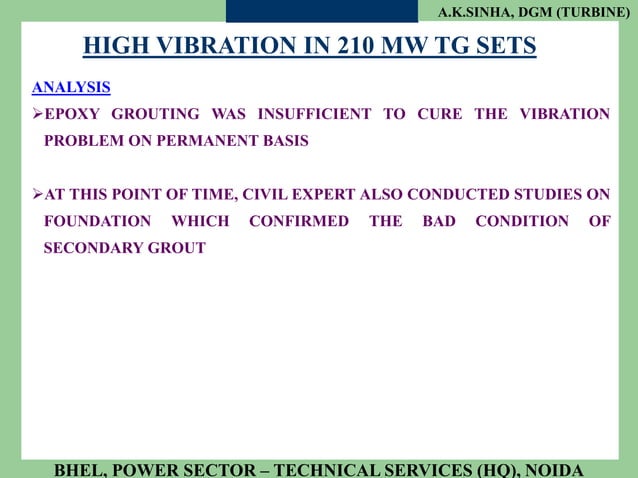 A.K.SINHA, DGM (TURBINE)

HIGH VIBRATION IN 210 MW TG SETS

ANALYSIS

➢EPOXY GROUTING WAS INSUFFICIENT TO CURE THE VIBRATION PROBLEM ON PERMANENT BASIS

➢AT THIS POINT OF TIME, CIVIL EXPERT ALSO CONDUCTED STUDIES ON FOUNDATION WHICH CONFIRMED THE BAD CONDITION OF SECONDARY GROUT

BHEL, POWER SECTOR – TECHNICAL SERVICES (HQ), NOIDA